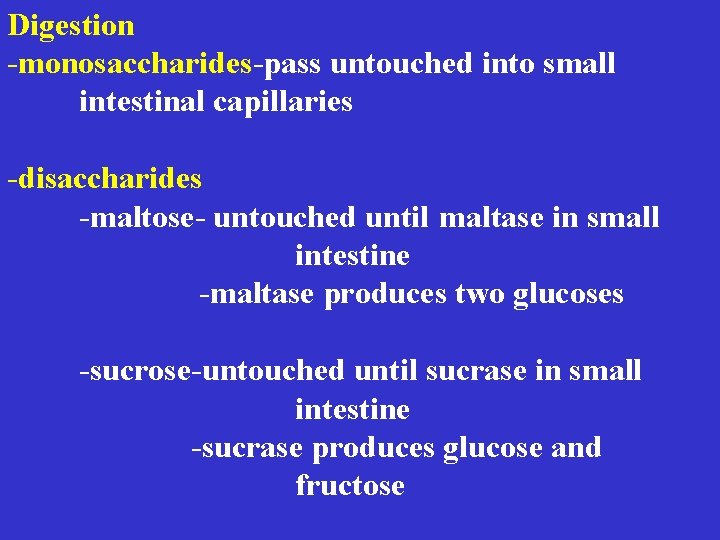 Digestion
-monosaccharides-pass untouched into small intestinal capillaries

-disaccharides
-maltose- untouched until maltase in small intestine
-maltase produces two glucoses

-sucrose-untouched until sucrase in small intestine
-sucrase produces glucose and fructose